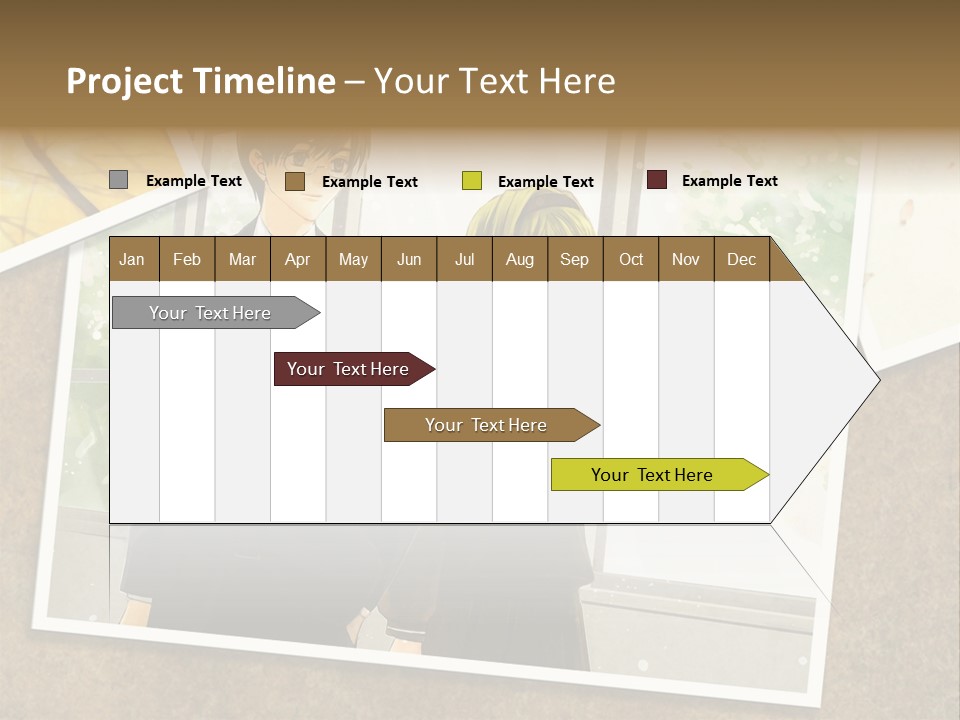 Project Timeline – Your Text Here

Example Text
Example Text
Example Text
Example Text

| Jan | Feb | Mar | Apr | May | Jun | Jul | Aug | Sep | Oct | Nov | Dec |
|---|---|---|---|---|---|---|---|---|---|---|---|

Your Text Here
Your Text Here
Your Text Here
Your Text Here